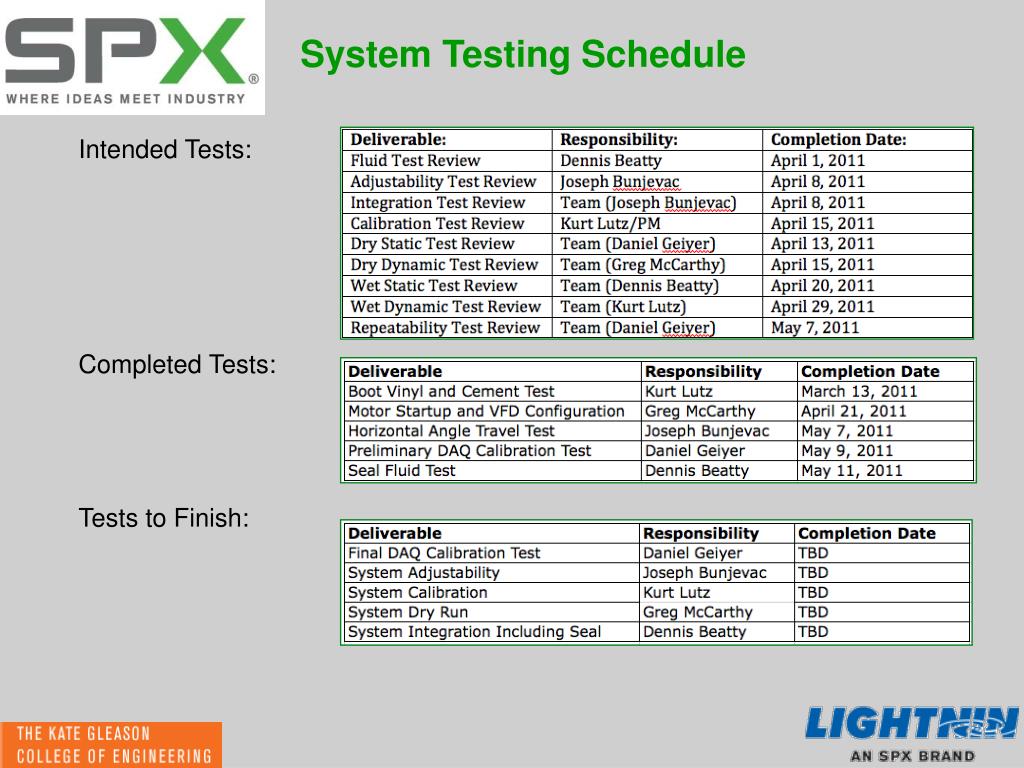 SPX®
WHERE IDEAS MEET INDUSTRY

System Testing Schedule

Intended Tests:

| Deliverable: | Responsibility: | Completion Date: |
|---|---|---|
| Fluid Test Review | Dennis Beatty | April 1, 2011 |
| Adjustability Test Review | Joseph Bunjevac | April 8, 2011 |
| Integration Test Review | Team (Joseph Bunjevac) | April 8, 2011 |
| Calibration Test Review | Kurt Lutz/PM | April 15, 2011 |
| Dry Static Test Review | Team (Daniel Geiyer) | April 13, 2011 |
| Dry Dynamic Test Review | Team (Greg McCarthy) | April 15, 2011 |
| Wet Static Test Review | Team (Dennis Beatty) | April 20, 2011 |
| Wet Dynamic Test Review | Team (Kurt Lutz) | April 29, 2011 |
| Repeatability Test Review | Team (Daniel Geiyer) | May 7, 2011 |

Completed Tests:

| Deliverable | Responsibility | Completion Date |
|---|---|---|
| Boot Vinyl and Cement Test | Kurt Lutz | March 13, 2011 |
| Motor Startup and VFD Configuration | Greg McCarthy | April 21, 2011 |
| Horizontal Angle Travel Test | Joseph Bunjevac | May 7, 2011 |
| Preliminary DAQ Calibration Test | Daniel Geiyer | May 9, 2011 |
| Seal Fluid Test | Dennis Beatty | May 11, 2011 |

Tests to Finish:

| Deliverable | Responsibility | Completion Date |
|---|---|---|
| Final DAQ Calibration Test | Daniel Geiyer | TBD |
| System Adjustability | Joseph Bunjevac | TBD |
| System Calibration | Kurt Lutz | TBD |
| System Dry Run | Greg McCarthy | TBD |
| System Integration Including Seal | Dennis Beatty | TBD |

THE KATE GLEASON
COLLEGE OF ENGINEERING

LIGHTNIN
AN SPX BRAND